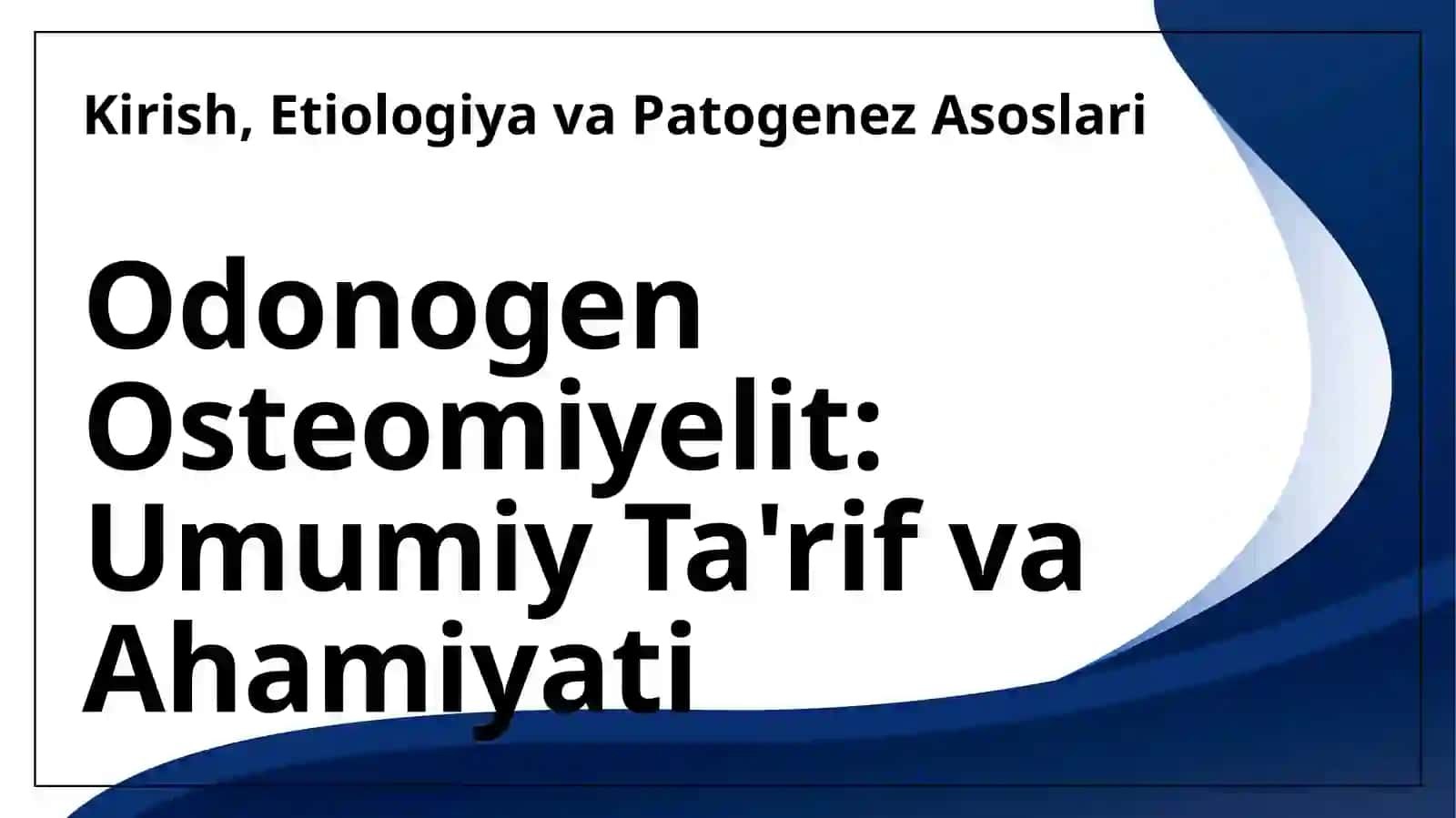 Kirish, Etiologiya va Patogenez Asoslari

Odonogen Osteomiyelit: Umumiy Ta'rif va Ahamiyati